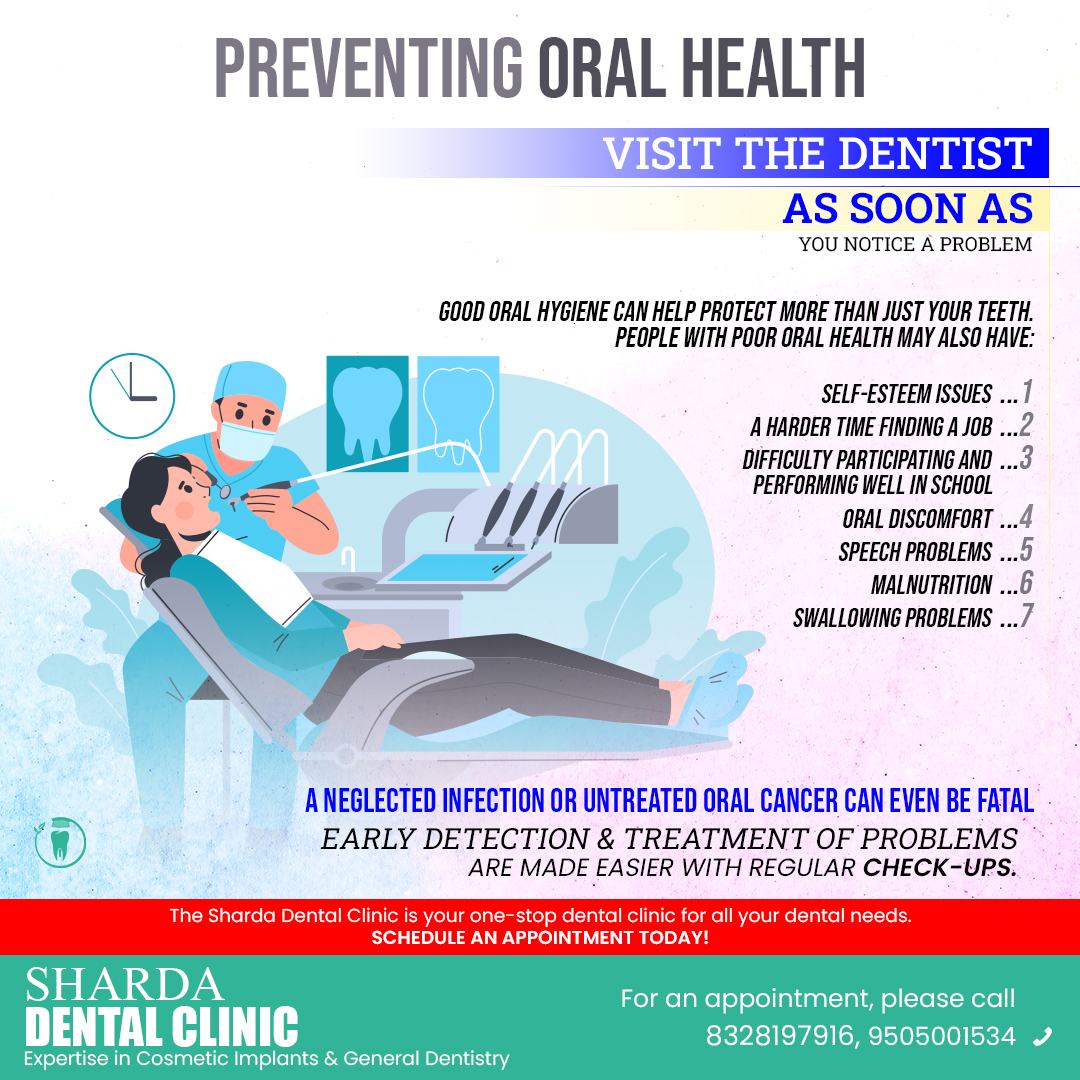 PREVENTING ORAL HEALTH

VISIT THE DENTIST
AS SOON AS
YOU NOTICE A PROBLEM

GOOD ORAL HYGIENE CAN HELP PROTECT MORE THAN JUST YOUR TEETH. PEOPLE WITH POOR ORAL HEALTH MAY ALSO HAVE:

SELF-ESTEEM ISSUES ...1
A HARDER TIME FINDING A JOB ...2
DIFFICULTY PARTICIPATING AND PERFORMING WELL IN SCHOOL ...3
ORAL DISCOMFORT ...4
SPEECH PROBLEMS ...5
MALNUTRITION ...6
SWALLOWING PROBLEMS ...7

A NEGLECTED INFECTION OR UNTREATED ORAL CANCER CAN EVEN BE FATAL
EARLY DETECTION & TREATMENT OF PROBLEMS
ARE MADE EASIER WITH REGULAR CHECK-UPS.

The Sharda Dental Clinic is your one-stop dental clinic for all your dental needs.
SCHEDULE AN APPOINTMENT TODAY!

SHARDA
DENTAL CLINIC
Expertise in Cosmetic Implants & General Dentistry

For an appointment, please call
8328197916, 9505001534